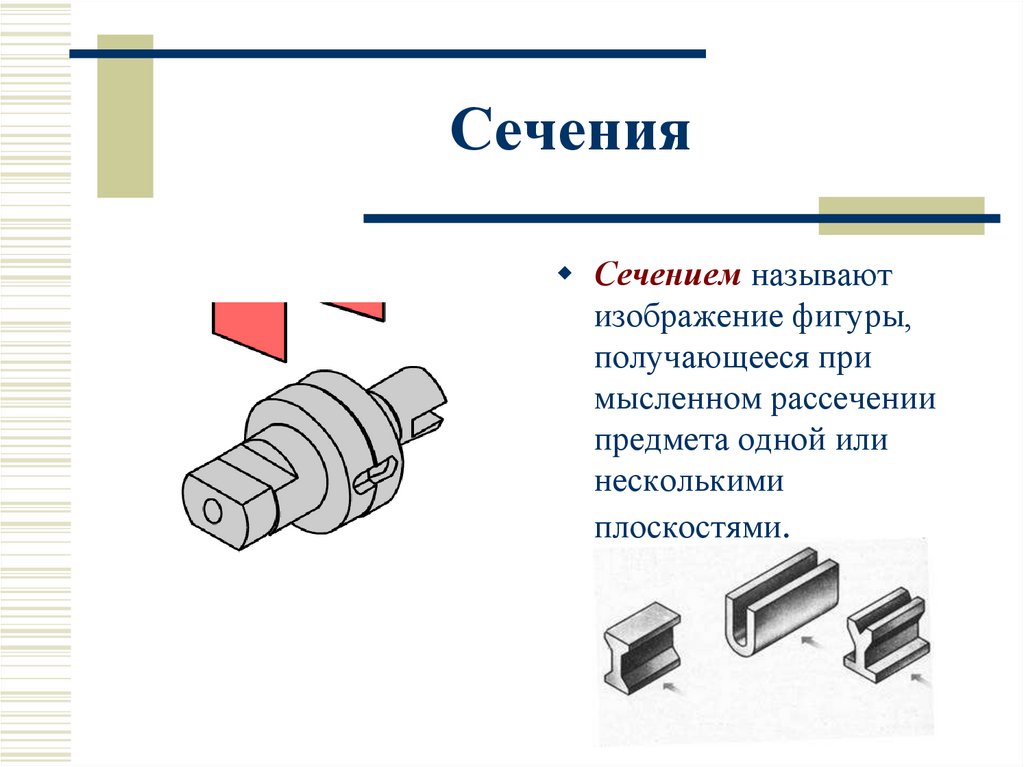 Сечения

Сечением называют изображение фигуры, получающееся при мысленном рассечении предмета одной или несколькими плоскостями.